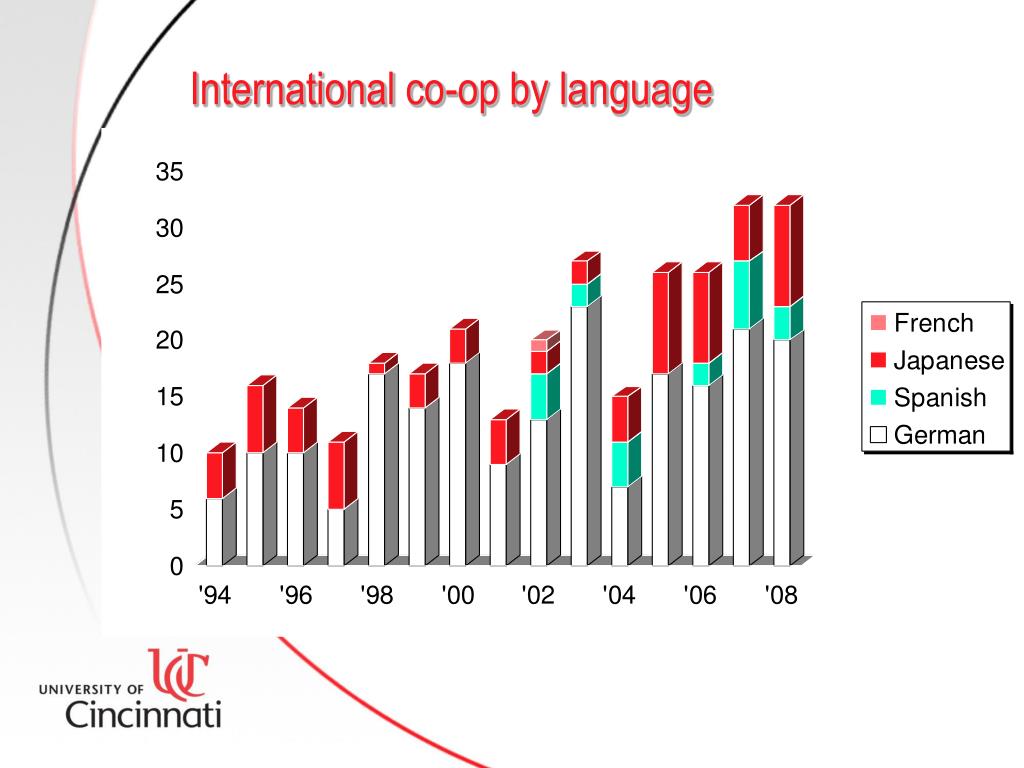 International co-op by language

35
30
25
20
15
10
5
0

'94 '96 '98 '00 '02 '04 '06 '08

French
Japanese
Spanish
German

UNIVERSITY OF UC Cincinnati